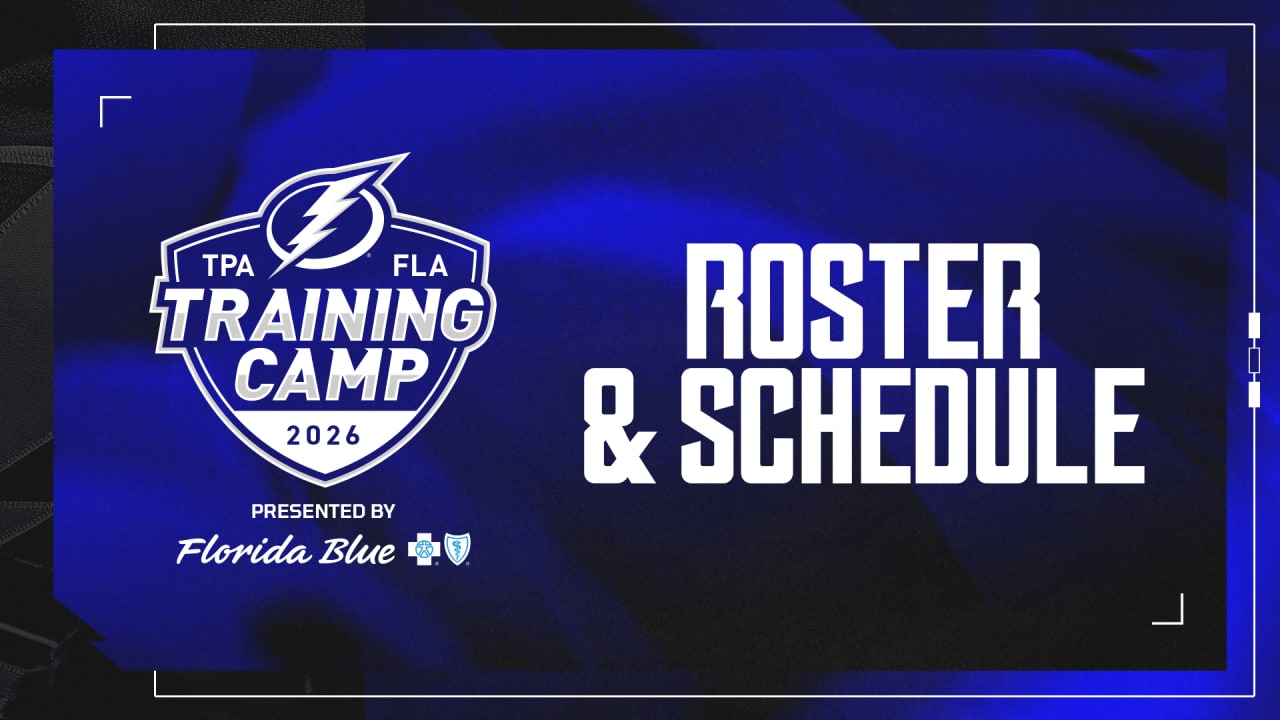 TPA FLA
TRAINING CAMP
2026
PRESENTED BY
Florida Blue

ROSTER & SCHEDULE